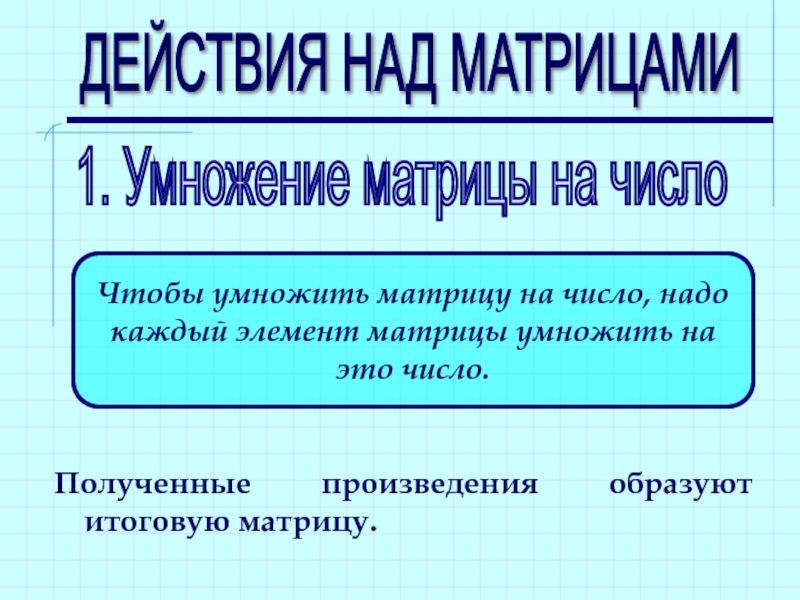 ДЕЙСТВИЯ НАД МАТРИЦАМИ

1. Умножение матрицы на число

Чтобы умножить матрицу на число, надо каждый элемент матрицы умножить на это число.

Полученные произведения образуют итоговую матрицу.